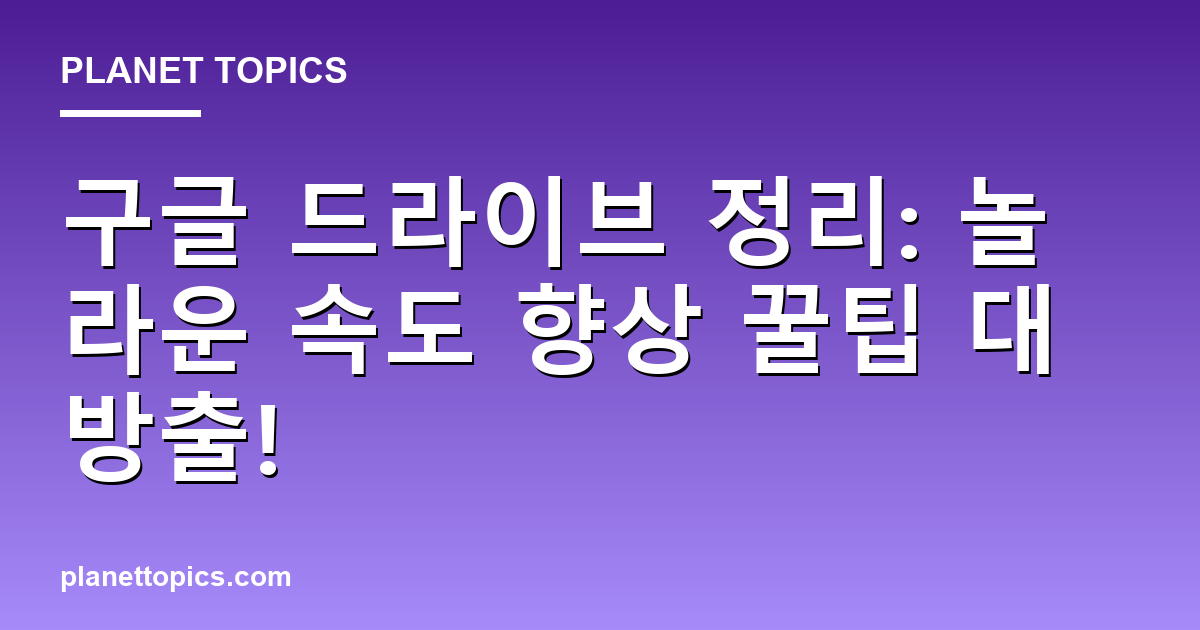 PLANET TOPICS

구글 드라이브 정리: 놀라운 속도 향상 꿀팁 대방출!

planettopics.com